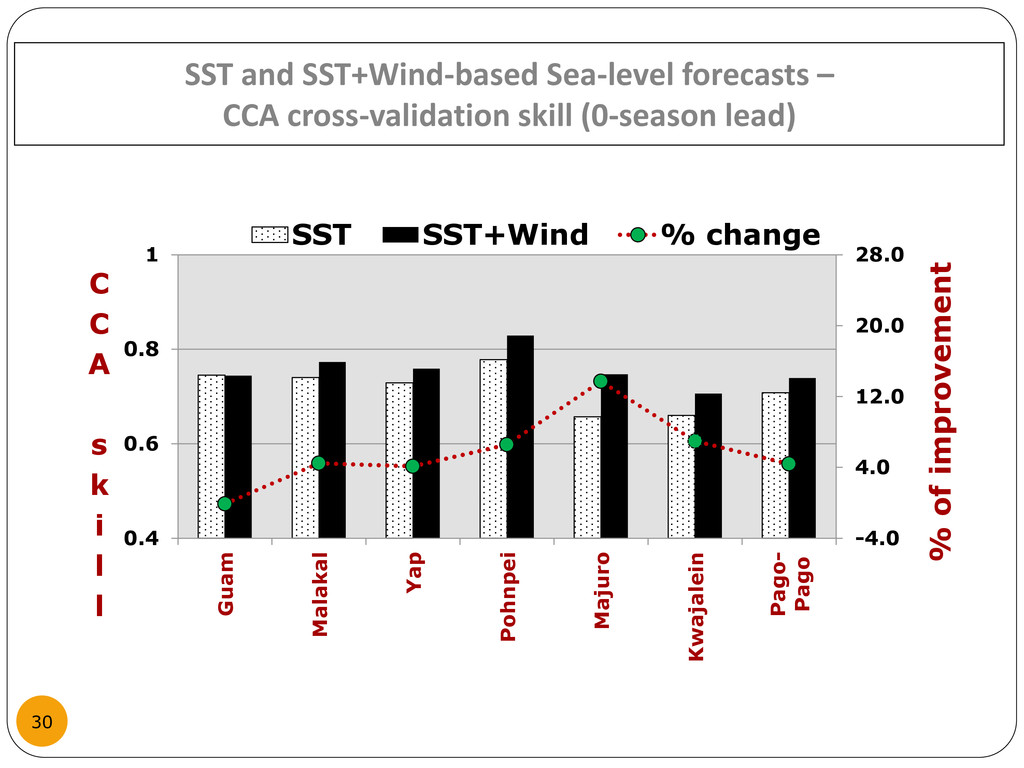 SST and SST+Wind-based Sea-level forecasts – CCA cross-validation skill (0-season lead)

SST SST+Wind % change

CCA skill

1
0.8
0.6
0.4

28.0
20.0
12.0
4.0
-4.0

% of improvement

Guam
Malakal
Yap
Pohnpei
Majuro
Kwajalein
Pago-Pago

30